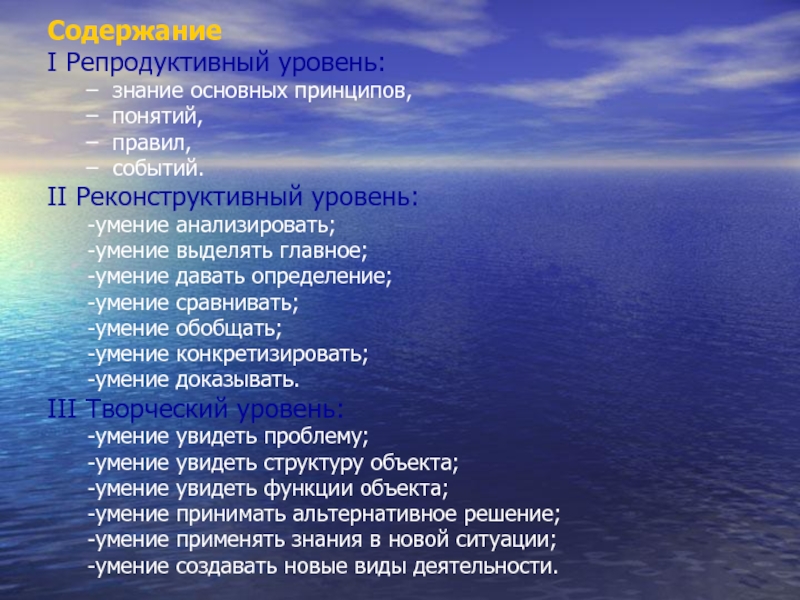 Содержание
I Репродуктивный уровень:
– знание основных принципов,
– понятий,
– правил,
– событий.
II Реконструктивный уровень:
-умение анализировать;
-умение выделять главное;
-умение давать определение;
-умение сравнивать;
-умение обобщать;
-умение конкретизировать;
-умение доказывать.
III Творческий уровень:
-умение увидеть проблему;
-умение увидеть структуру объекта;
-умение увидеть функции объекта;
-умение принимать альтернативное решение;
-умение применять знания в новой ситуации;
-умение создавать новые виды деятельности.